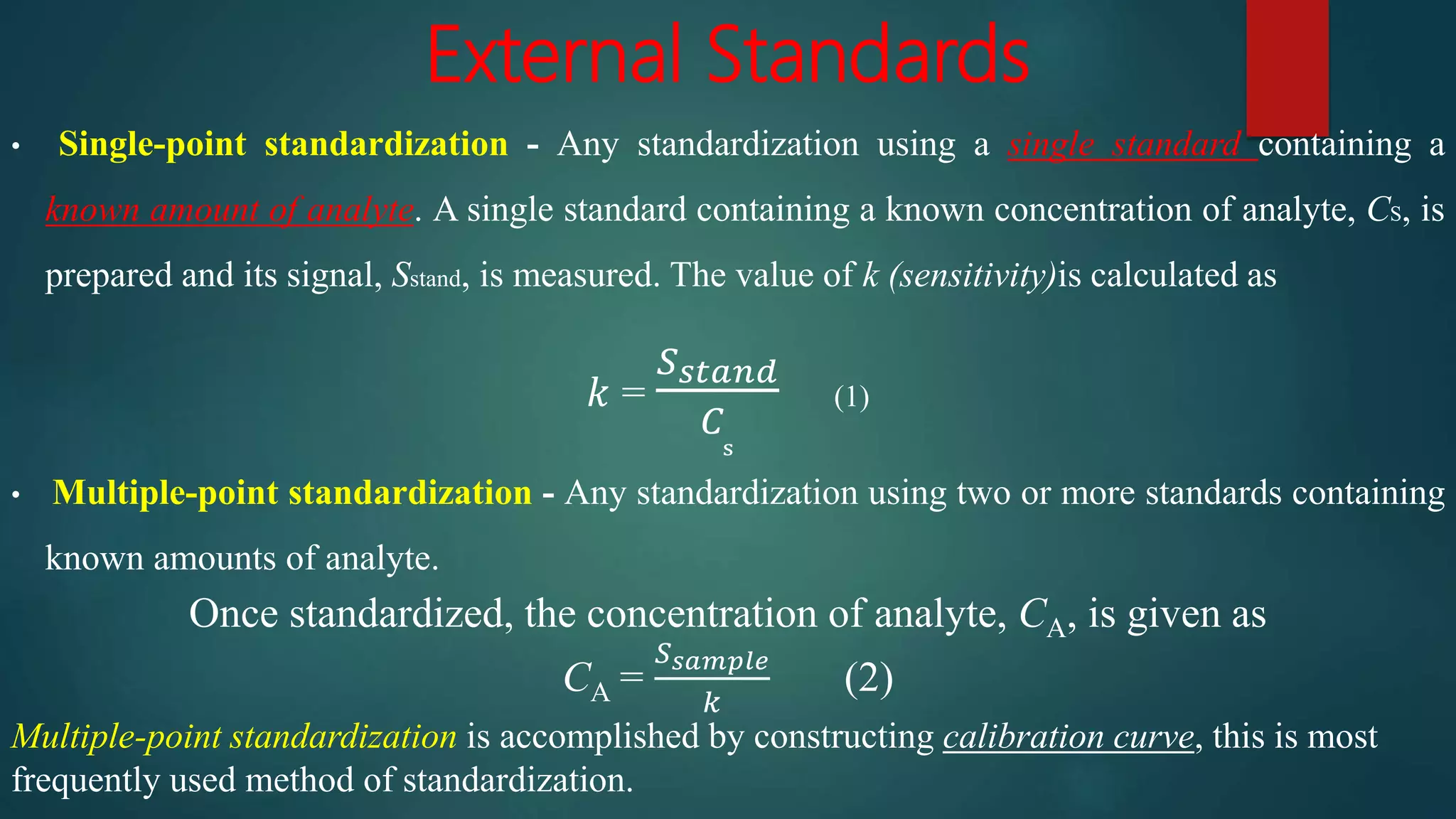 External Standards

• Single-point standardization - Any standardization using a single standard containing a known amount of analyte. A single standard containing a known concentration of analyte, $C_S$, is prepared and its signal, $S_{stand}$, is measured. The value of $k$ (sensitivity)is calculated as

$k = \frac{S_{stand}}{C_s}$ (1)

• Multiple-point standardization - Any standardization using two or more standards containing known amounts of analyte.

Once standardized, the concentration of analyte, $C_A$, is given as

$C_A = \frac{S_{sample}}{k}$ (2)

Multiple-point standardization is accomplished by constructing calibration curve, this is most frequently used method of standardization.